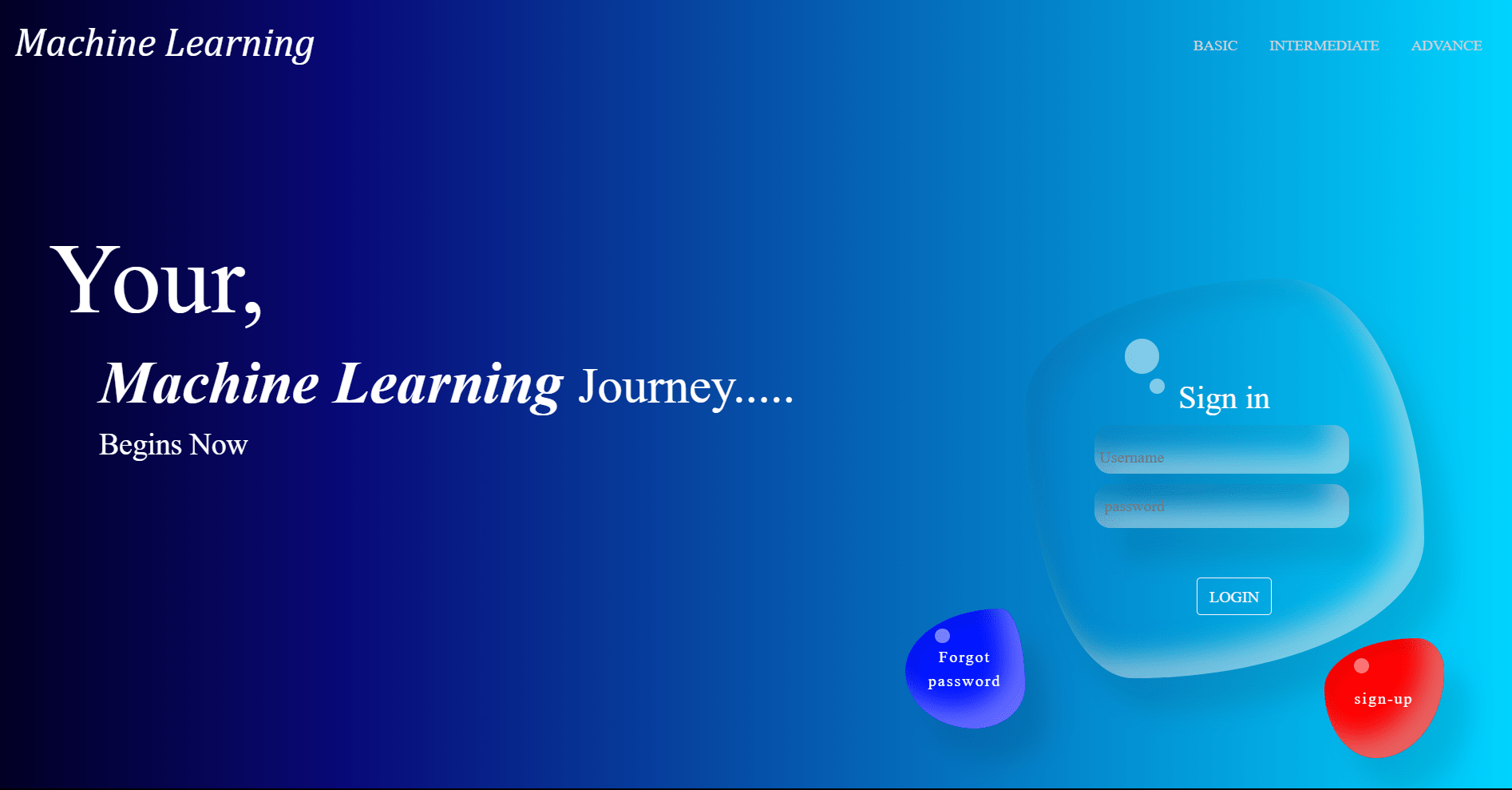 Machine Learning

BASIC INTERMEDIATE ADVANCE

Your,

Machine Learning Journey.....

Begins Now

Sign in

Username

password

LOGIN

Forgot password

sign-up